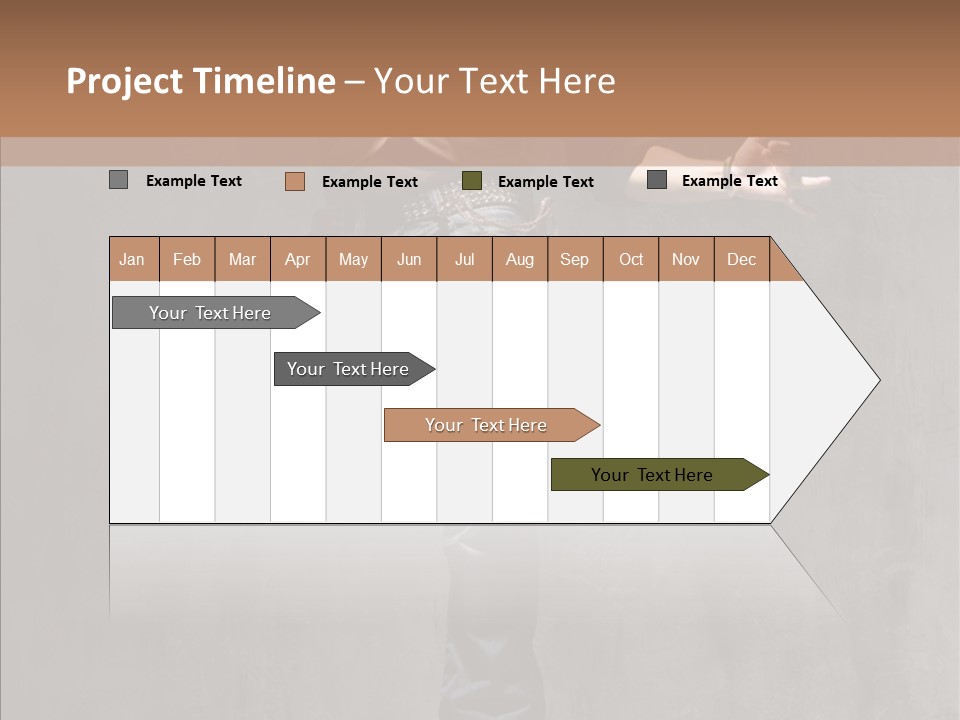 Project Timeline – Your Text Here

Example Text Example Text Example Text Example Text

| Jan | Feb | Mar | Apr | May | Jun | Jul | Aug | Sep | Oct | Nov | Dec |
|---|---|---|---|---|---|---|---|---|---|---|---|

Your Text Here

Your Text Here

Your Text Here

Your Text Here